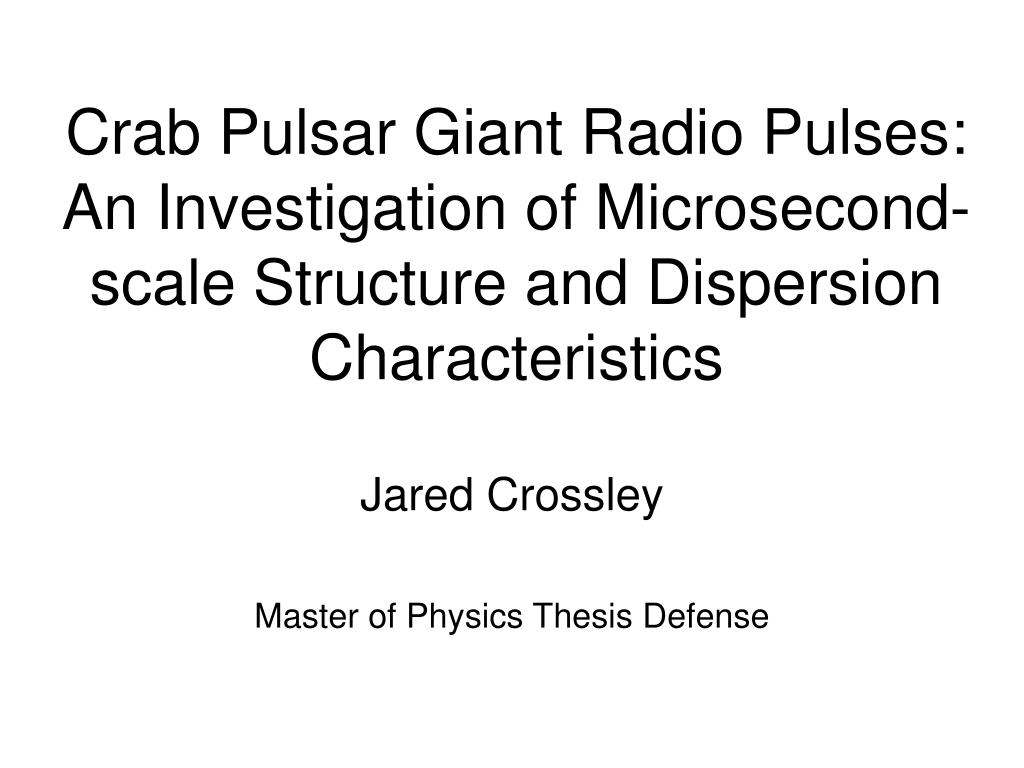 Crab Pulsar Giant Radio Pulses: An Investigation of Microsecond-scale Structure and Dispersion Characteristics

Jared Crossley

Master of Physics Thesis Defense